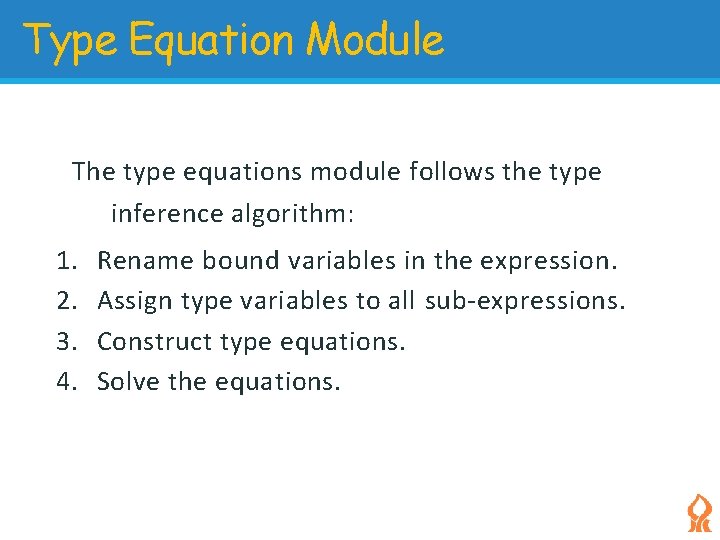 Type Equation Module

The type equations module follows the type inference algorithm:

1. Rename bound variables in the expression.
2. Assign type variables to all sub-expressions.
3. Construct type equations.
4. Solve the equations.